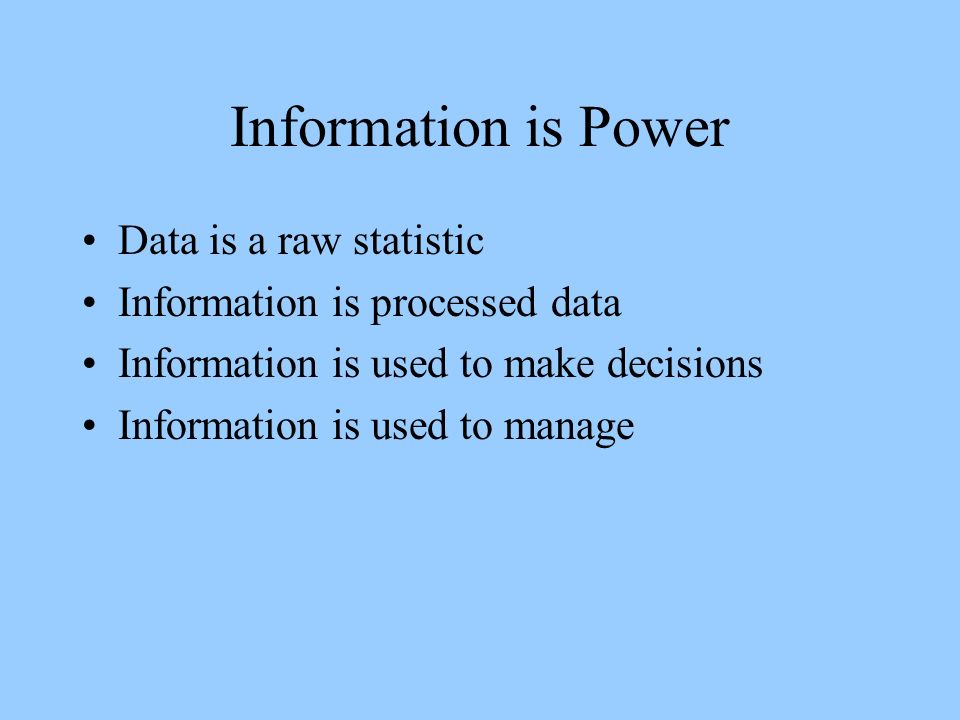 Information is Power

• Data is a raw statistic
• Information is processed data
• Information is used to make decisions
• Information is used to manage